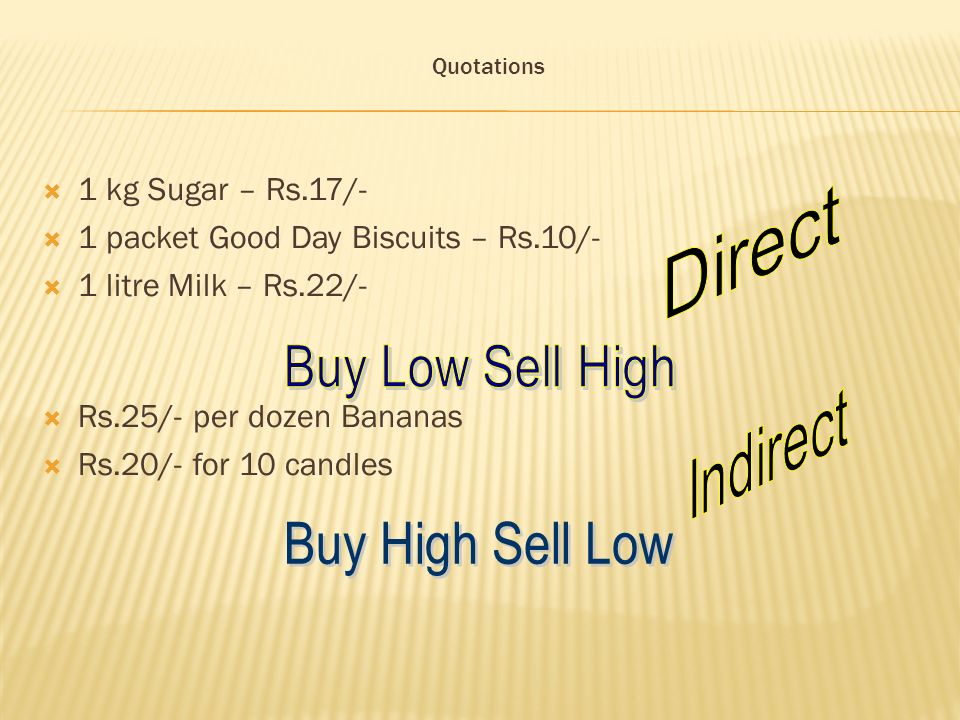 Quotations

1 kg Sugar – Rs.17/-
1 packet Good Day Biscuits – Rs.10/-
1 litre Milk – Rs.22/-

Direct

Buy Low Sell High

Rs.25/- per dozen Bananas
Rs.20/- for 10 candles

Indirect

Buy High Sell Low